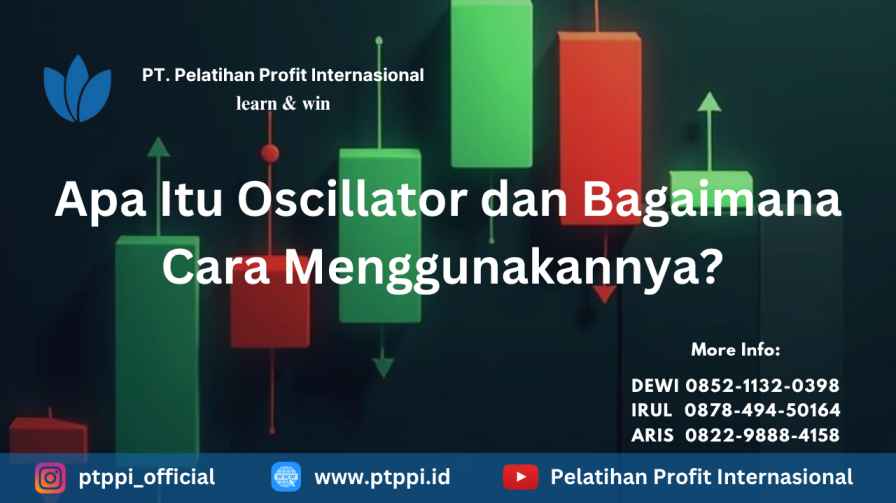 PT. Pelatihan Profit Internasional
learn & win

Apa Itu Oscillator dan Bagaimana Cara Menggunakannya?

More Info:
DEWI 0852-1132-0398
IRUL 0878-494-50164
ARIS 0822-9888-4158

ptppi_official
www.ptppi.id
Pelatihan Profit Internasional